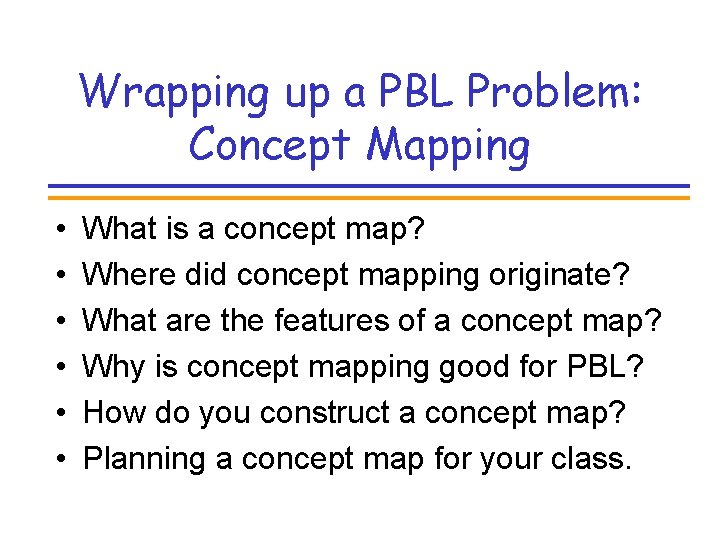 Wrapping up a PBL Problem: Concept Mapping

• What is a concept map?
• Where did concept mapping originate?
• What are the features of a concept map?
• Why is concept mapping good for PBL?
• How do you construct a concept map?
• Planning a concept map for your class.